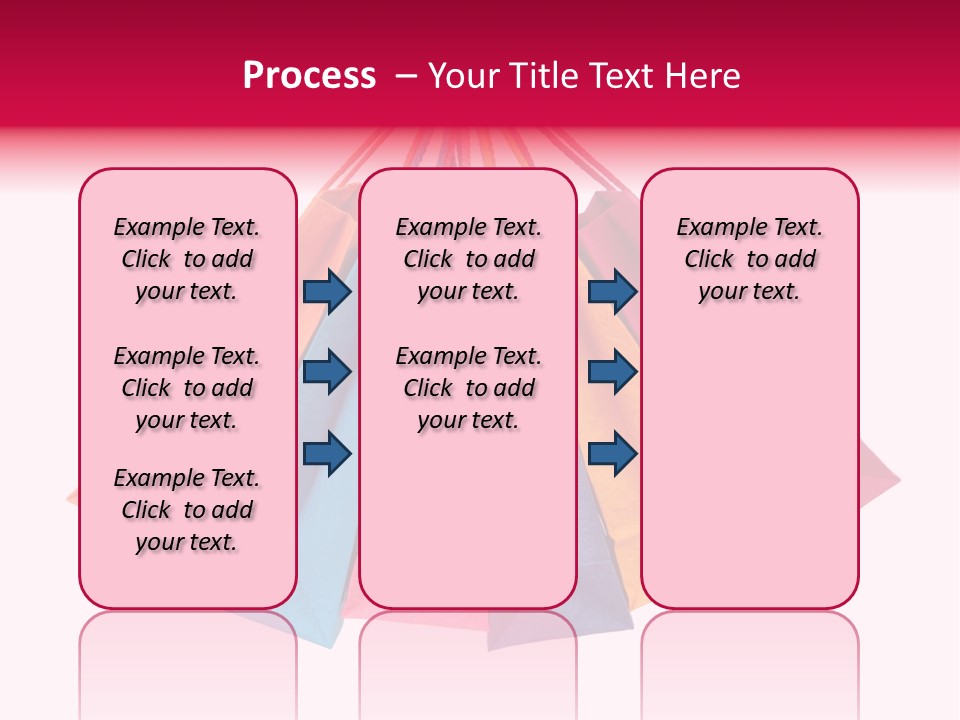 Process – Your Title Text Here

Example Text. Click to add your text.

Example Text. Click to add your text.

Example Text. Click to add your text.

Example Text. Click to add your text.

Example Text. Click to add your text.

Example Text. Click to add your text.